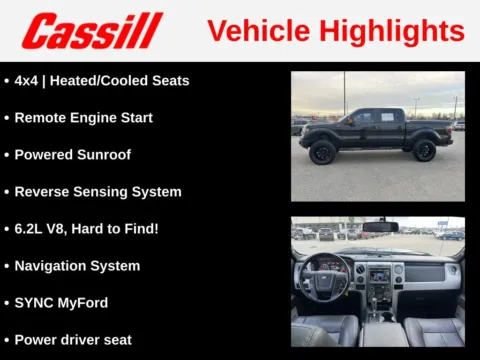 Cassill Vehicle Highlights

• 4x4 | Heated/Cooled Seats

• Remote Engine Start

• Powered Sunroof

• Reverse Sensing System

• 6.2L V8, Hard to Find!

• Navigation System

• SYNC MyFord

• Power driver seat